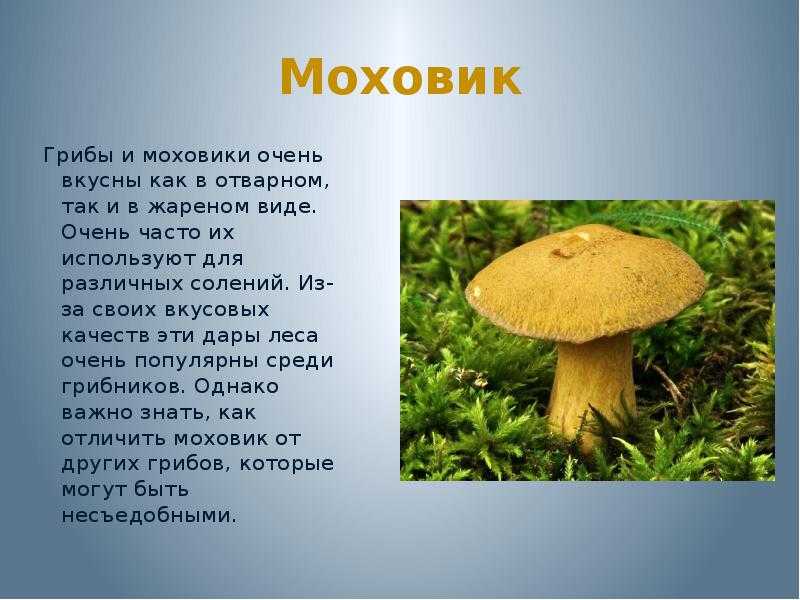 Моховик

Грибы и моховики очень вкусны как в отварном, так и в жареном виде. Очень часто их используют для различных солений. Из-за своих вкусовых качеств эти дары леса очень популярны среди грибников. Однако важно знать, как отличить моховик от других грибов, которые могут быть несъедобными.